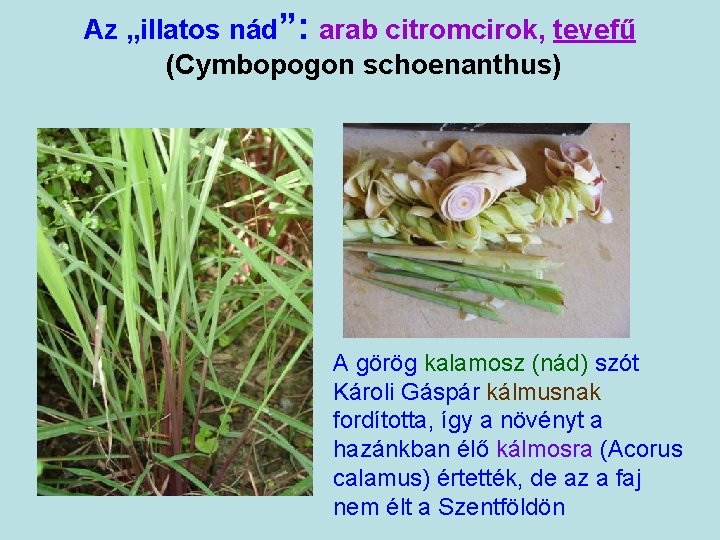 Az „illatos nád”: arab citromcirok, tevefű
(Cymbopogon schoenanthus)

A görög kalamosz (nád) szót Károli Gáspár kálmusnak fordította, így a növényt a hazánkban élő kálmosra (Acorus calamus) értették, de az a faj nem élt a Szentföldön